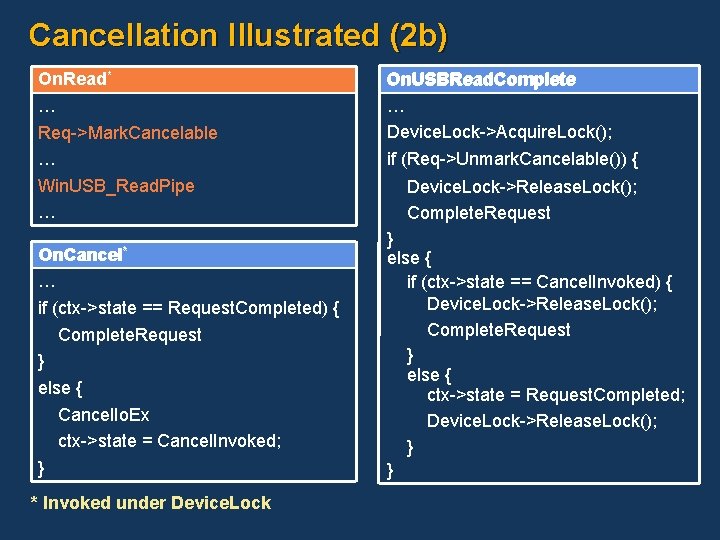 Cancellation Illustrated (2b)

OnRead*

…
Req->MarkCancelable
…
WinUSB_ReadPipe
…

OnCancel*

…
if (ctx->state == RequestCompleted) {
CompleteRequest
}
else {
CancelIoEx
ctx->state = CancelInvoked;
}

OnUSBReadComplete

…
DeviceLock->AcquireLock();
if (Req->UnmarkCancelable()) {
DeviceLock->ReleaseLock();
CompleteRequest
}
else {
if (ctx->state == CancelInvoked) {
DeviceLock->ReleaseLock();
CompleteRequest
}
else {
ctx->state = RequestCompleted;
DeviceLock->ReleaseLock();
}
}

* Invoked under DeviceLock